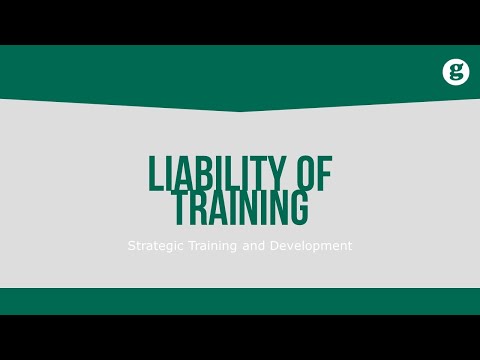 g

LIABILITY OF TRAINING

Strategic Training and Development